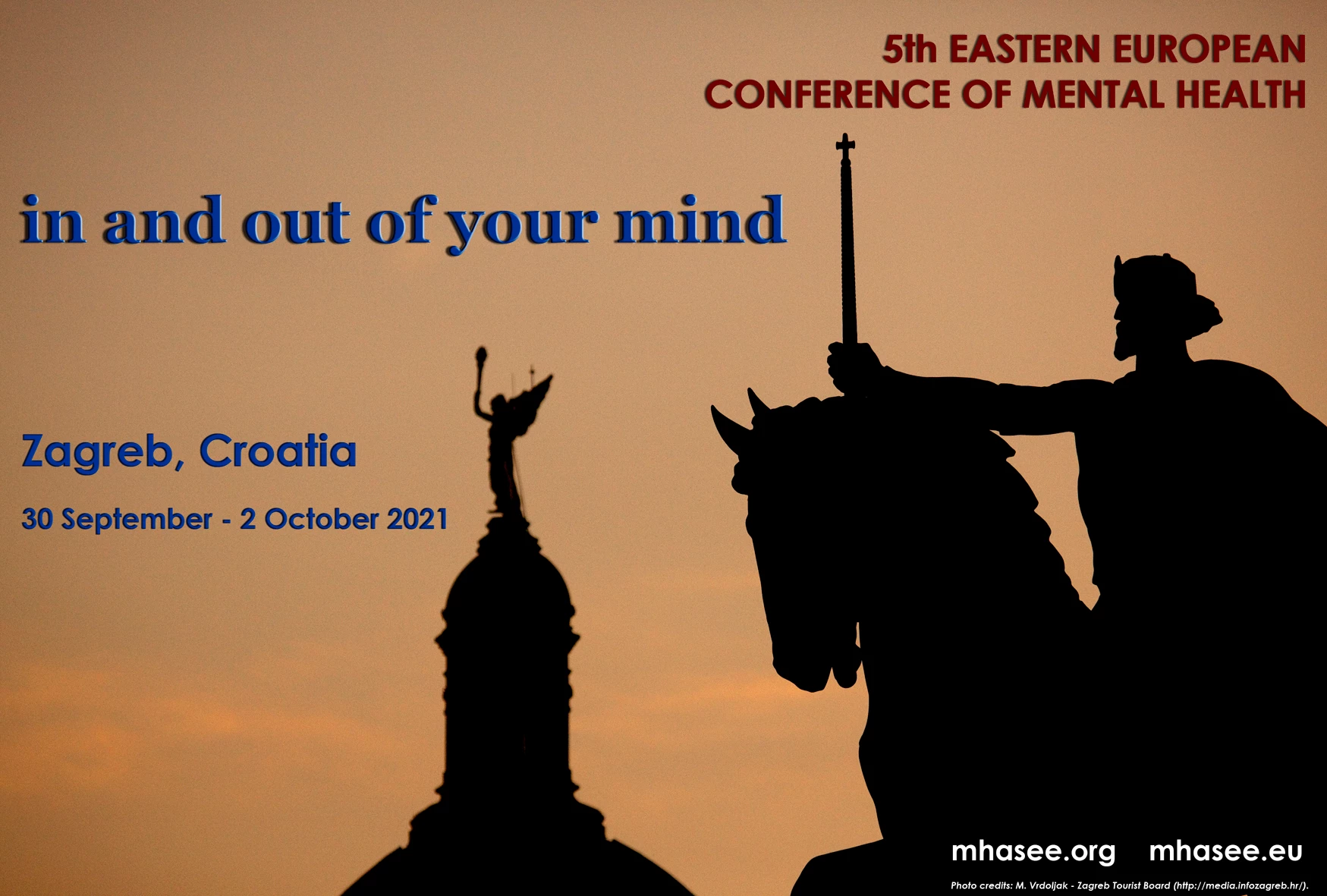 5th EASTERN EUROPEAN
CONFERENCE OF MENTAL HEALTH

in and out of your mind

Zagreb, Croatia

30 September - 2 October 2021

mhasee.org mhasee.eu

Photo credits: M. Vrdoljak - Zagreb Tourist Board (http://media.infozagreb.hr/).